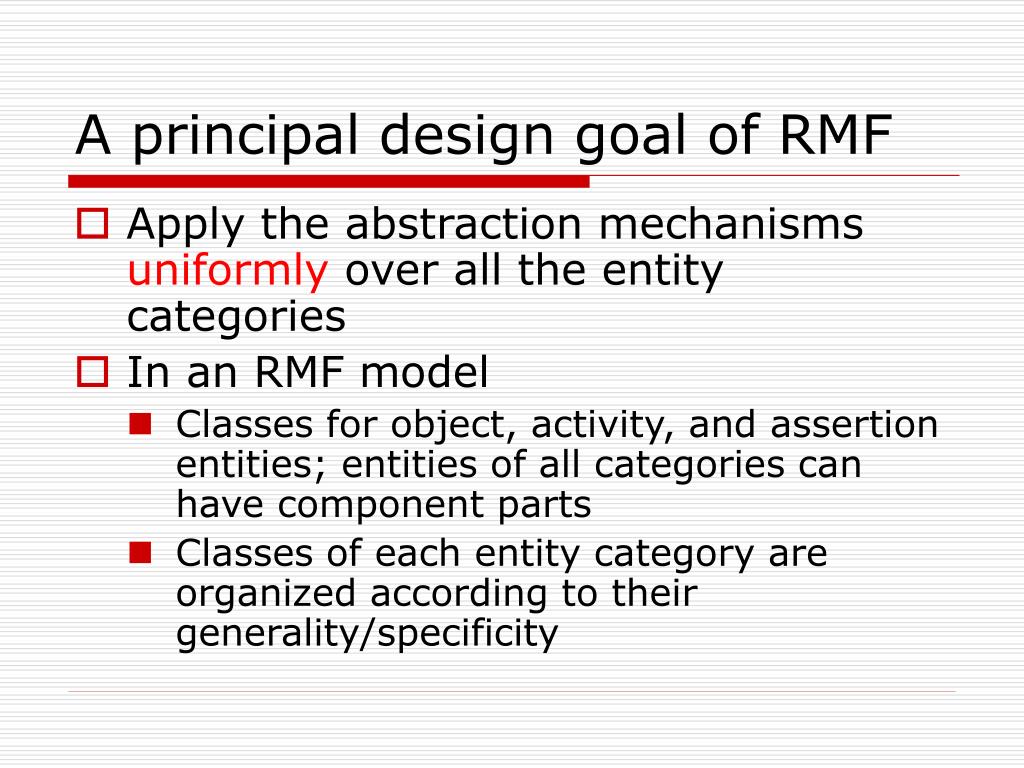 A principal design goal of RMF

Apply the abstraction mechanisms uniformly over all the entity categories

In an RMF model

Classes for object, activity, and assertion entities; entities of all categories can have component parts

Classes of each entity category are organized according to their generality/specificity